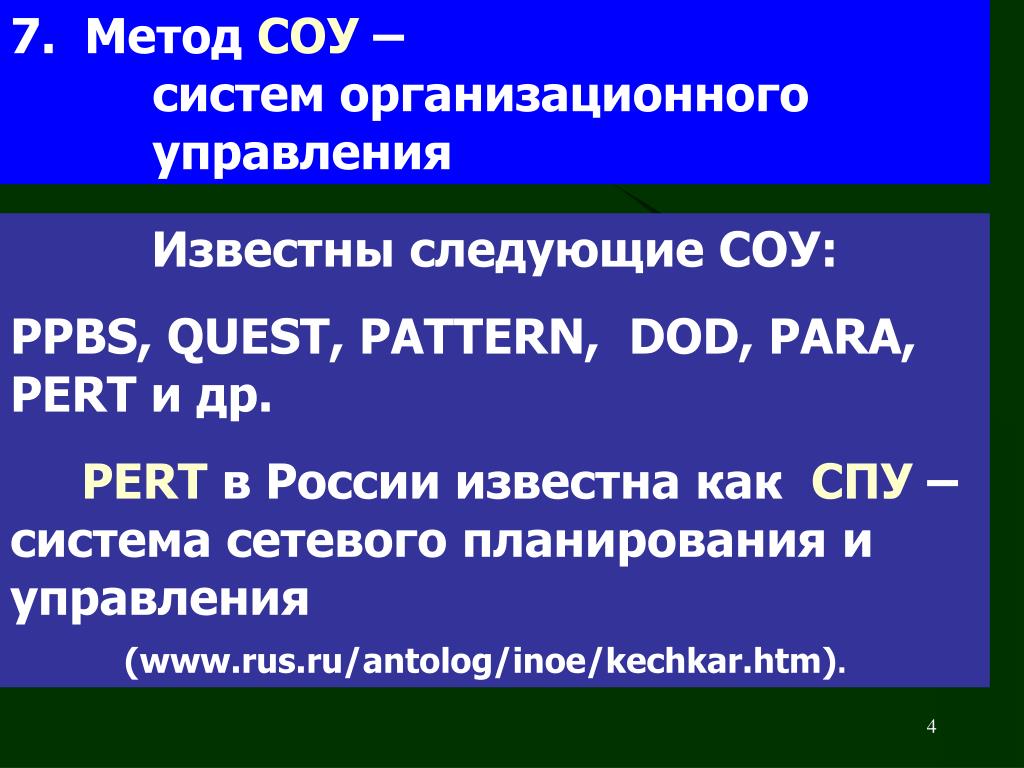 7. Метод СОУ – систем организационного управления

Известны следующие СОУ:

PPBS, QUEST, PATTERN, DOD, PARA, PERT и др.

PERT в России известна как СПУ – система сетевого планирования и управления

(www.rus.ru/antolog/inoe/kechkar.htm).

4